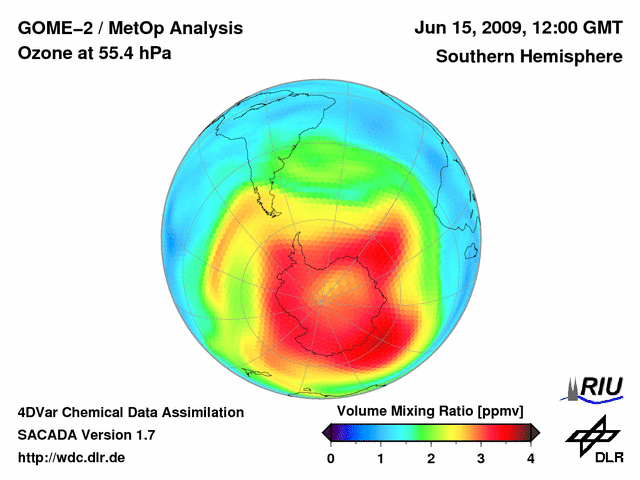 GOME–2 / MetOp Analysis
Ozone at 55.4 hPa

Jun 15, 2009, 12:00 GMT
Southern Hemisphere

4DVar Chemical Data Assimilation
SACADA Version 1.7
http://wdc.dlr.de

Volume Mixing Ratio [ppmv]
0 1 2 3 4

RIU

DLR